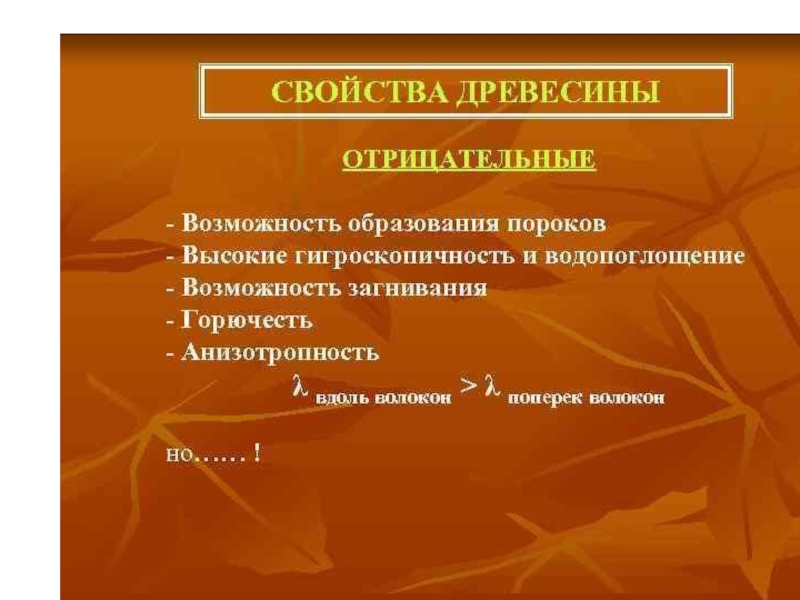 СВОЙСТВА ДРЕВЕСИНЫ

ОТРИЦАТЕЛЬНЫЕ

- Возможность образования пороков
- Высокие гигроскопичность и водопоглощение
- Возможность загнивания
- Горючесть
- Анизотропность

$\lambda_{\text{вдоль волокон}} > \lambda_{\text{поперек волокон}}$

но…… !